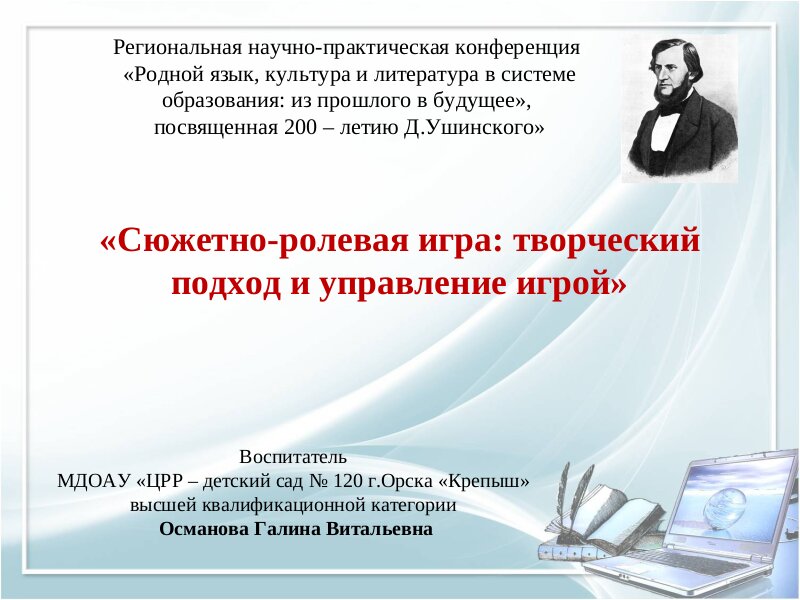 Региональная научно-практическая конференция «Родной язык, культура и литература в системе образования: из прошлого в будущее», посвященная 200 – летию Д.Ушинского»

«Сюжетно-ролевая игра: творческий подход и управление игрой»

Воспитатель
МДОАУ «ЦРР – детский сад № 120 г.Орска «Крепыш»
высшей квалификационной категории
Османова Галина Витальевна